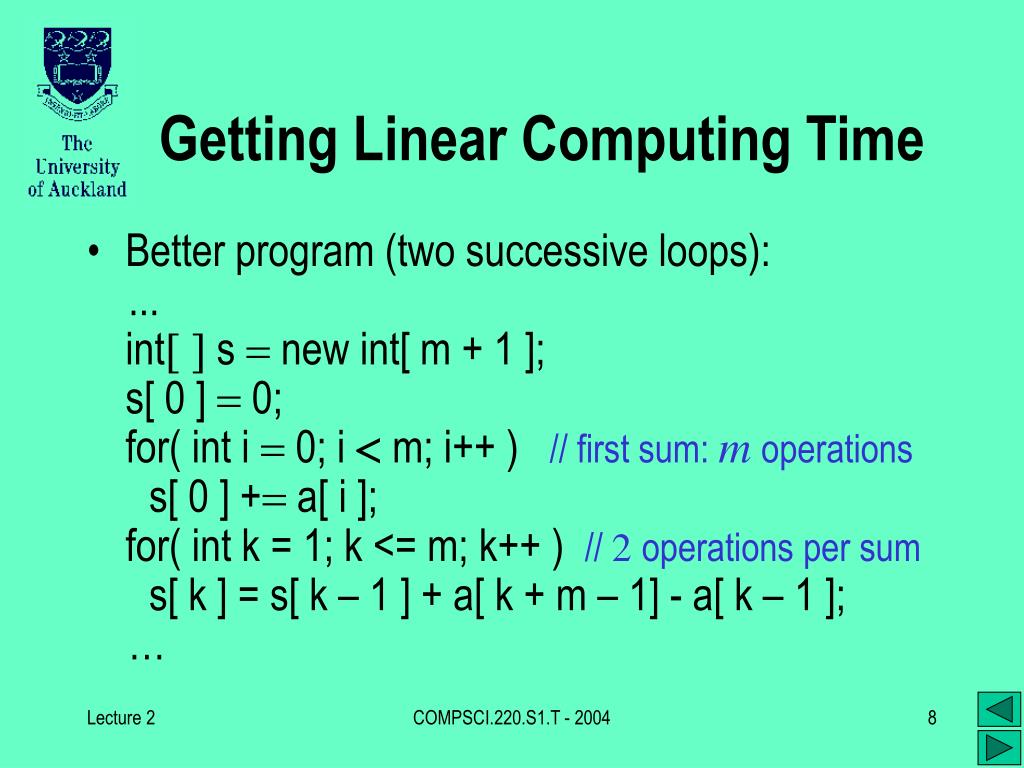 The University of Auckland

Getting Linear Computing Time

• Better program (two successive loops):
...
int[ ] s = new int[ m + 1 ];
s[ 0 ] = 0;
for( int i = 0; i < m; i++ ) // first sum: $m$ operations
s[ 0 ] += a[ i ];
for( int k = 1; k <= m; k++ ) // $2$ operations per sum
s[ k ] = s[ k – 1 ] + a[ k + m – 1] - a[ k – 1 ];
…

Lecture 2

COMPSCI.220.S1.T - 2004

8